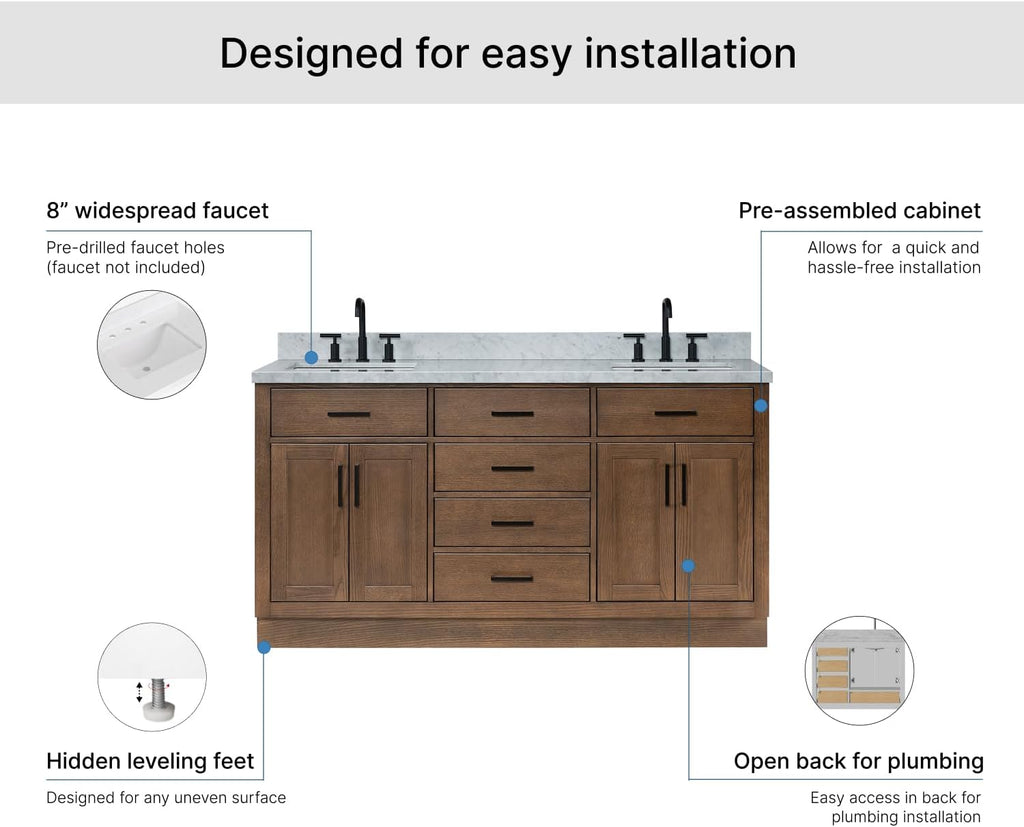 Designed for easy installation

8” widespread faucet
Pre-drilled faucet holes (faucet not included)

Pre-assembled cabinet
Allows for a quick and hassle-free installation

Hidden leveling feet
Designed for any uneven surface

Open back for plumbing
Easy access in back for plumbing installation